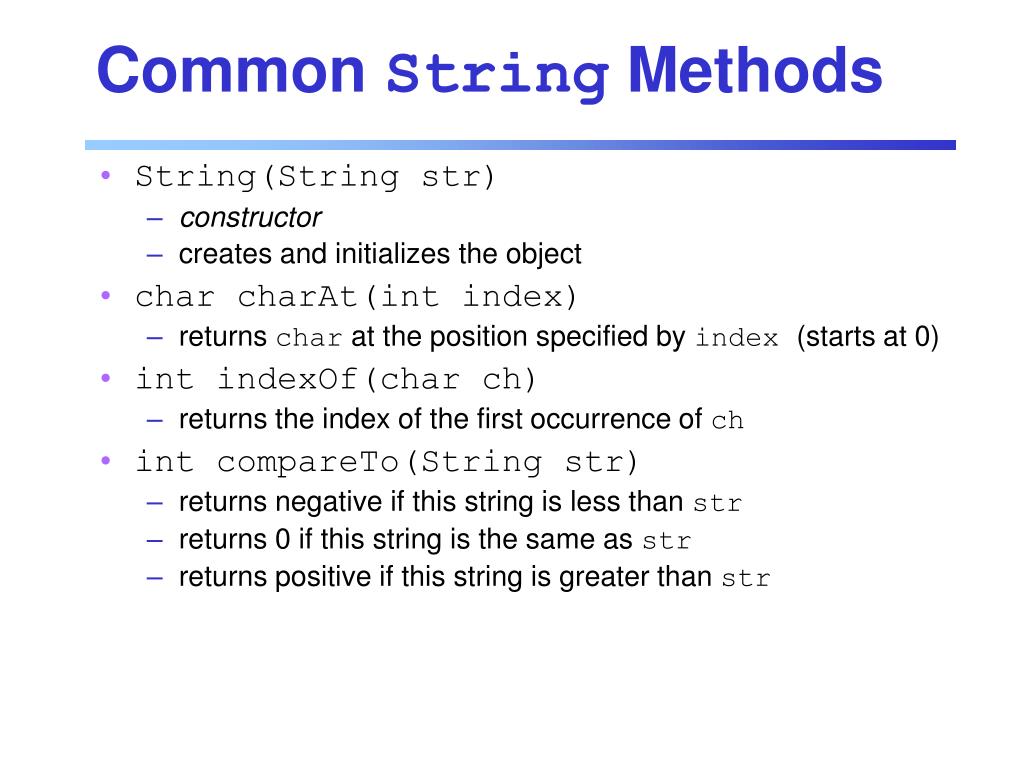 Common String Methods

• String(String str)
  – constructor
  – creates and initializes the object
• char charAt(int index)
  – returns char at the position specified by index (starts at 0)
• int indexOf(char ch)
  – returns the index of the first occurrence of ch
• int compareTo(String str)
  – returns negative if this string is less than str
  – returns 0 if this string is the same as str
  – returns positive if this string is greater than str